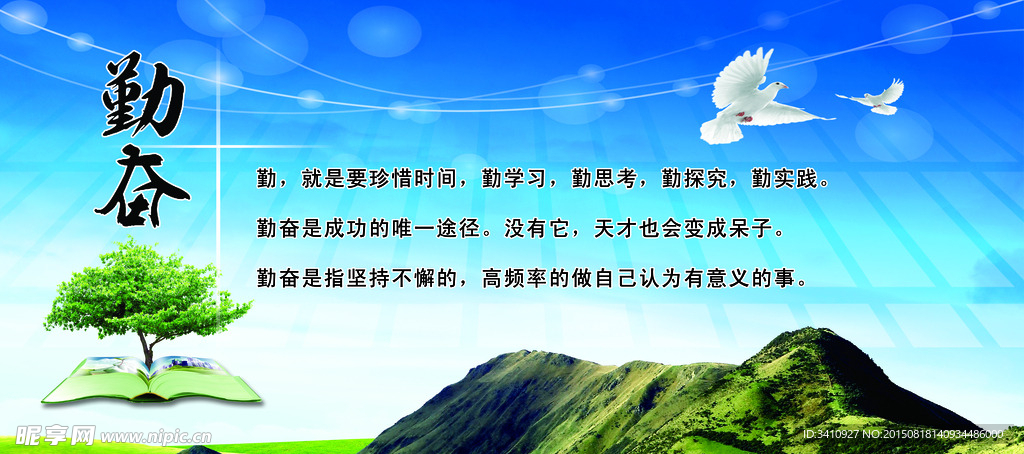 勤奋

勤，就是要珍惜时间，勤学习，勤思考，勤探究，勤实践。

勤奋是成功的唯一途径。没有它，天才也会变成呆子。

勤奋是指坚持不懈的，高频率的做自己认为有意义的事。

昵享网 www.nipic.cn

ID:3410927 NO:20150818140934486000